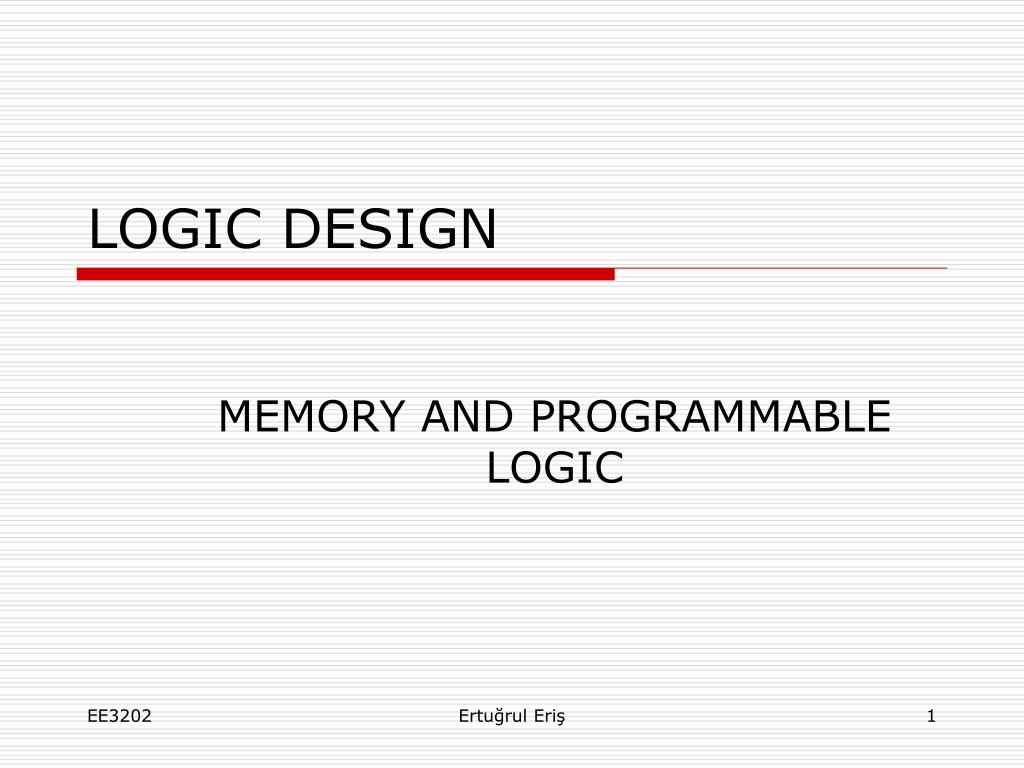 LOGIC DESIGN

MEMORY AND PROGRAMMABLE LOGIC

EE3202

Ertuğrul Eriş

1